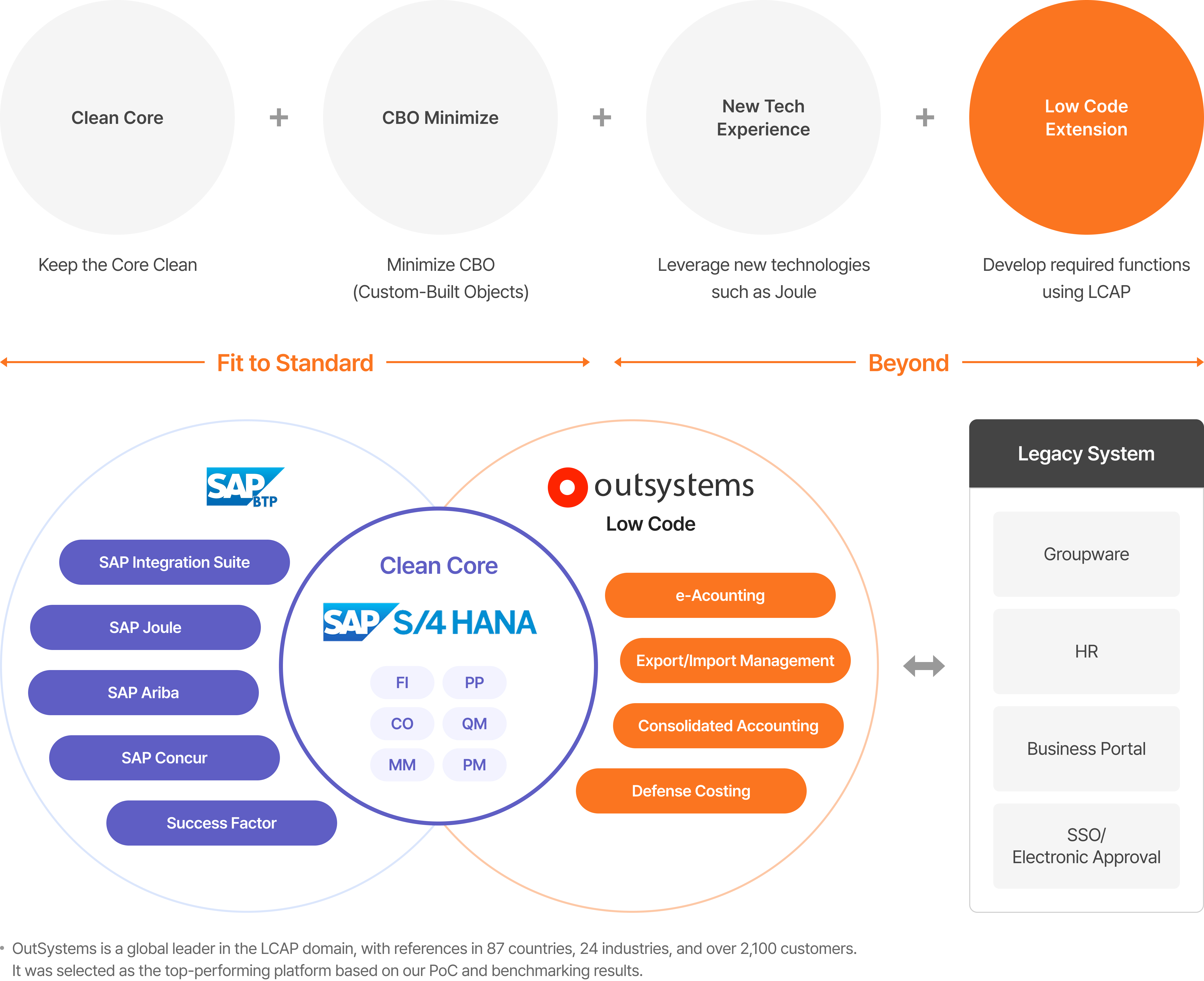 Clean Core + CBO Minimize + New Tech Experience + Low Code Extension

Keep the Core Clean

Minimize CBO (Custom-Built Objects)

Leverage new technologies such as Joule

Develop required functions using LCAP

Fit to Standard

Beyond

SAP BTP

SAP Integration Suite

SAP Joule

SAP Ariba

SAP Concur

Success Factor

Clean Core

SAP S/4 HANA

FI

PP

CO

QM

MM

PM

outsystems

Low Code

e-Acounting

Export/Import Management

Consolidated Accounting

Defense Costing

Legacy System

Groupware

HR

Business Portal

SSO/ Electronic Approval

• OutSystems is a global leader in the LCAP domain, with references in 87 countries, 24 industries, and over 2,100 customers. It was selected as the top-performing platform based on our PoC and benchmarking results.